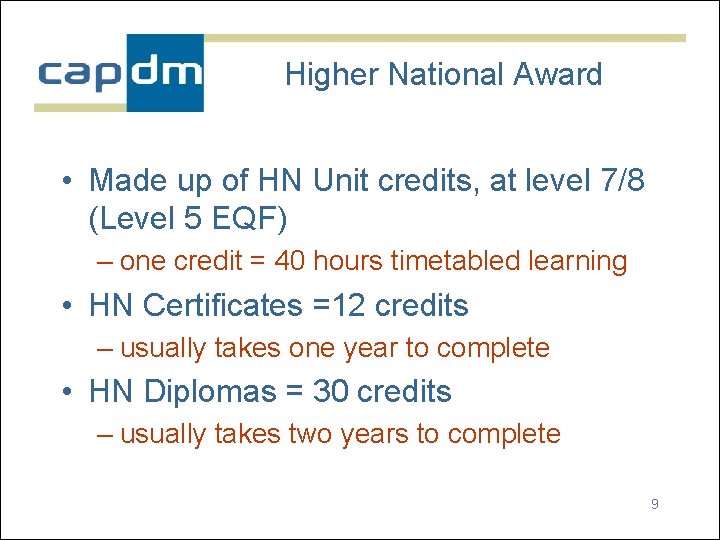 capdm

Higher National Award

• Made up of HN Unit credits, at level 7/8 (Level 5 EQF)
– one credit = 40 hours timetabled learning
• HN Certificates =12 credits
– usually takes one year to complete
• HN Diplomas = 30 credits
– usually takes two years to complete

9